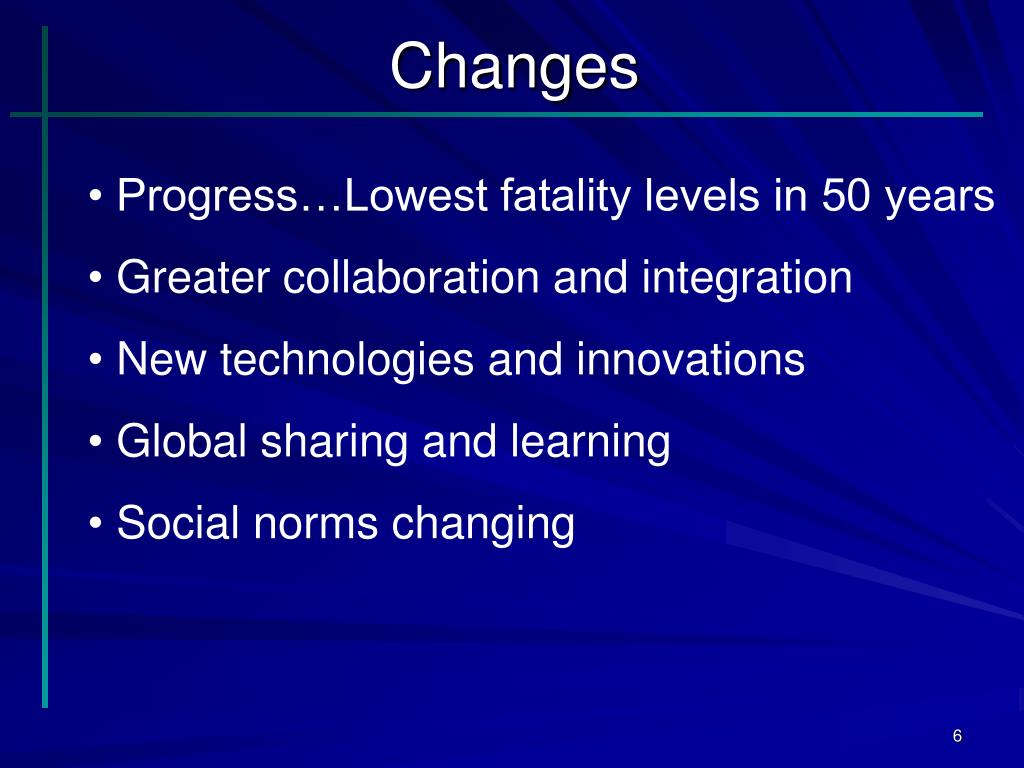 Changes

• Progress…Lowest fatality levels in 50 years
• Greater collaboration and integration
• New technologies and innovations
• Global sharing and learning
• Social norms changing

6